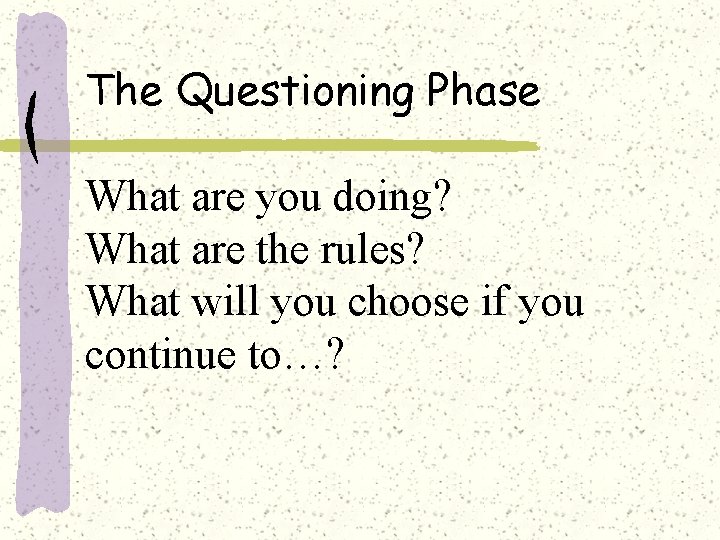 The Questioning Phase

What are you doing?
What are the rules?
What will you choose if you continue to…?